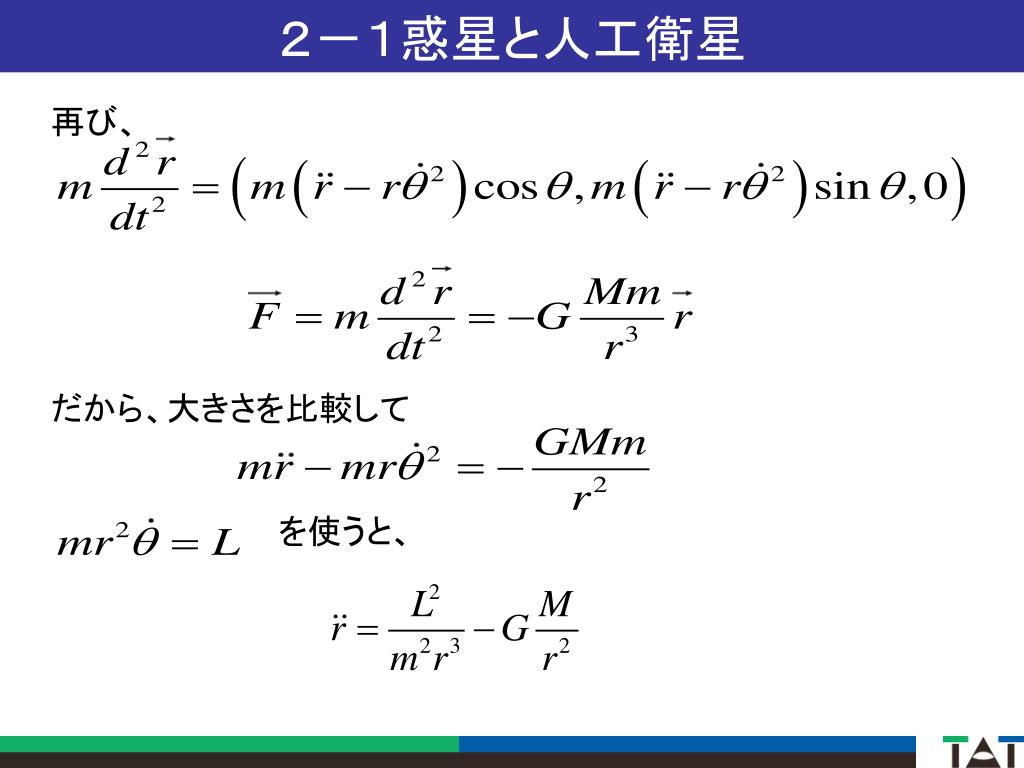 ２－１惑星と人工衛星

再び、

$m\frac{d^2\vec{r}}{dt^2} = \left(m\left(\ddot{r} - r\dot{\theta}^2\right)\cos\theta, m\left(\ddot{r} - r\dot{\theta}^2\right)\sin\theta, 0\right)$

$\vec{F} = m\frac{d^2\vec{r}}{dt^2} = -G\frac{Mm}{r^3}\vec{r}$

だから、大きさを比較して

$m\ddot{r} - mr\dot{\theta}^2 = -\frac{GMm}{r^2}$

$mr^2\dot{\theta} = L$ を使うと、

$\ddot{r} = \frac{L^2}{m^2r^3} - G\frac{M}{r^2}$

TAT